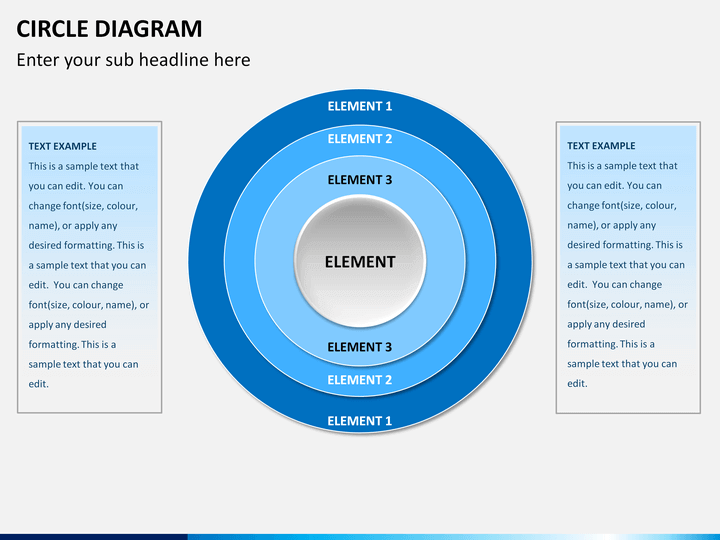 CIRCLE DIAGRAM

Enter your sub headline here

TEXT EXAMPLE

This is a sample text that you can edit. You can change font(size, colour, name), or apply any desired formatting. This is a sample text that you can edit. You can change font(size, colour, name), or apply any desired formatting. This is a sample text that you can edit.

ELEMENT 1

ELEMENT 2

ELEMENT 3

ELEMENT

ELEMENT 3

ELEMENT 2

ELEMENT 1

TEXT EXAMPLE

This is a sample text that you can edit. You can change font(size, colour, name), or apply any desired formatting. This is a sample text that you can edit. You can change font(size, colour, name), or apply any desired formatting. This is a sample text that you can edit.